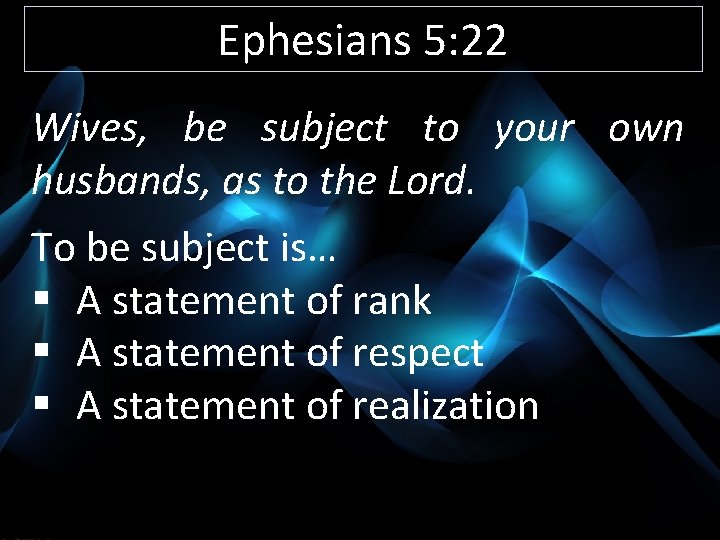 Ephesians 5:22

Wives, be subject to your own husbands, as to the Lord.

To be subject is…
▪ A statement of rank
▪ A statement of respect
▪ A statement of realization